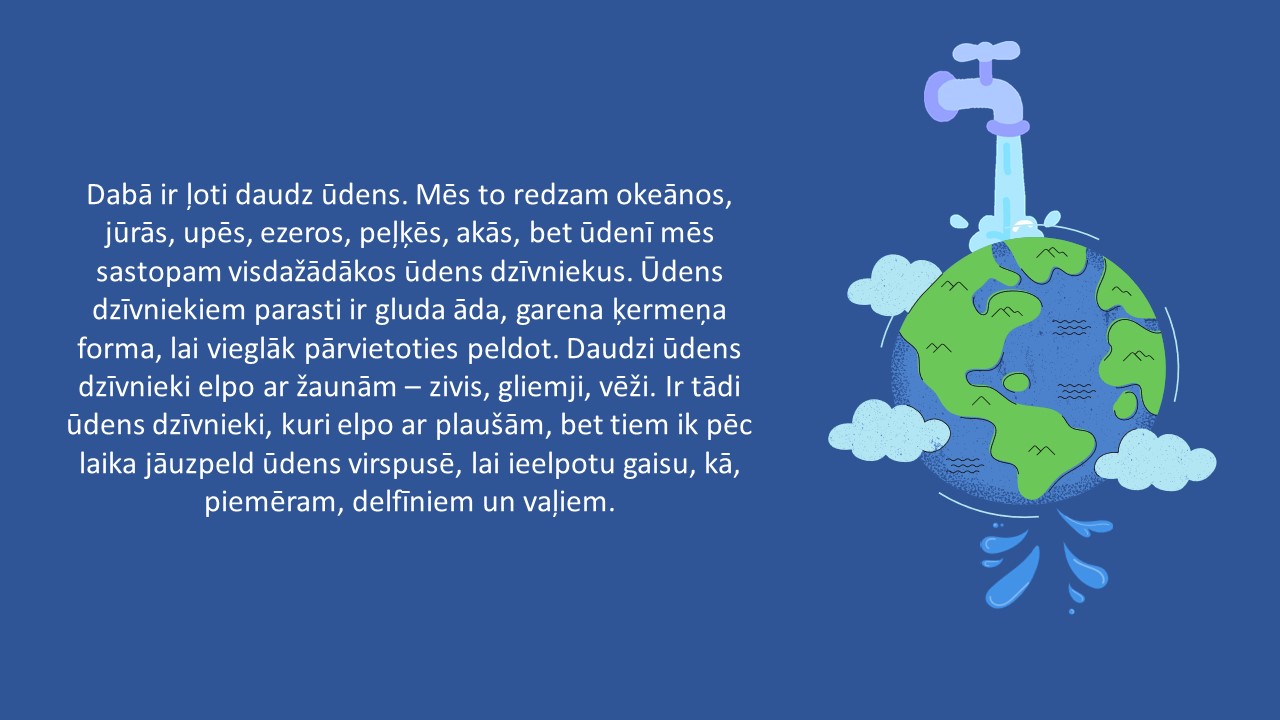 Dabā ir ļoti daudz ūdens. Mēs to redzam okeānos, jūrās, upēs, ezeros, peļķēs, akās, bet ūdenī mēs sastopam visdažādākos ūdens dzīvniekus. Ūdens dzīvniekiem parasti ir gluda āda, garena ķermeņa forma, lai vieglāk pārvietoties peldot. Daudzi ūdens dzīvnieki elpo ar žaunām – zivis, gliemji, vēži. Ir tādi ūdens dzīvnieki, kuri elpo ar plaušām, bet tiem ik pēc laika jāuzpeld ūdens virspusē, lai ieelpotu gaisu, kā, piemēram, delfīniem un vaļiem.